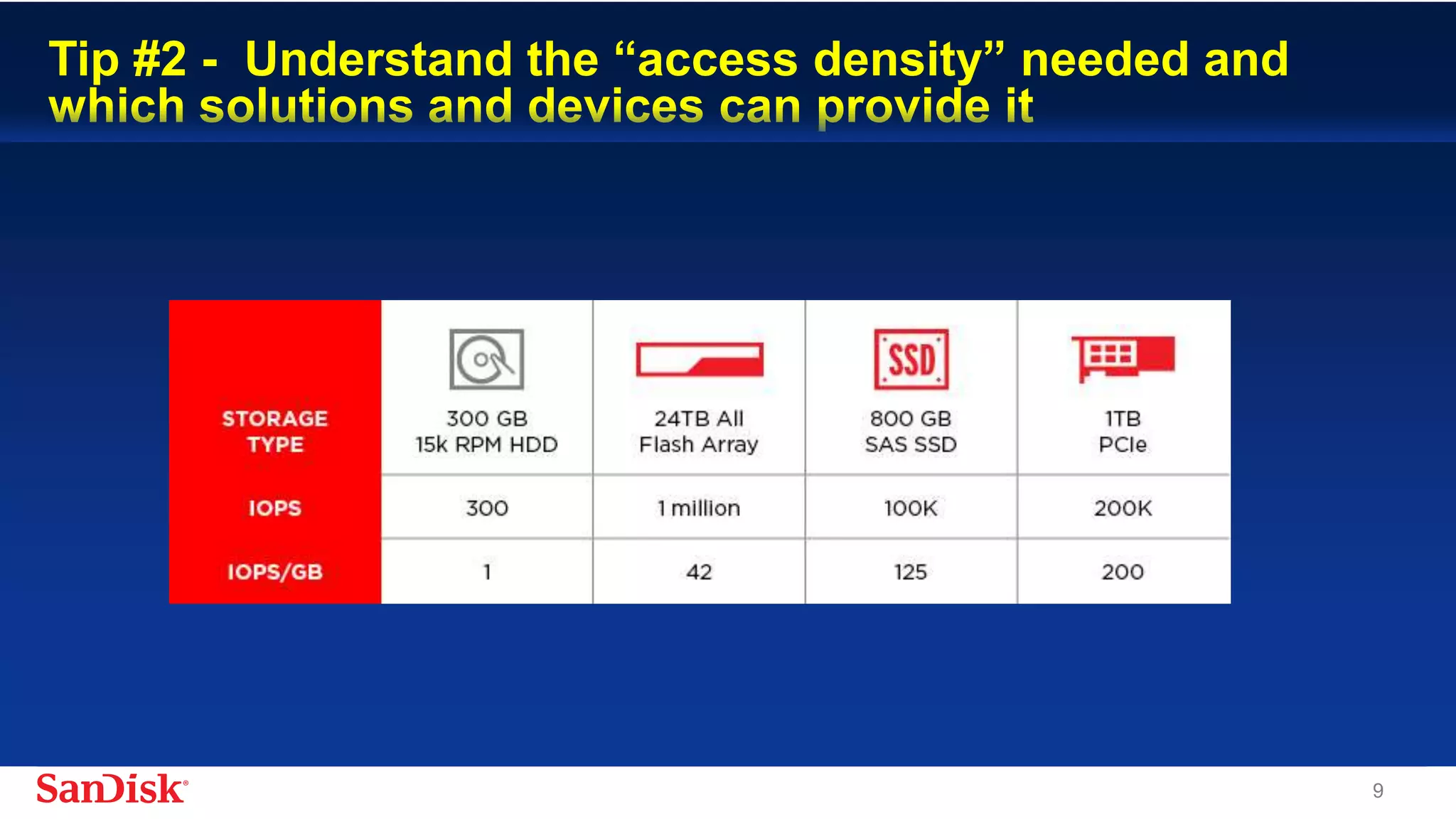 Tip #2 - Understand the “access density” needed and which solutions and devices can provide it

| STORAGE TYPE | 300 GB 15k RPM HDD | 24TB All Flash Array | SSD 800 GB SAS SSD | 1TB PCIe |
|---|---|---|---|---|
| IOPS | 300 | 1 million | 100K | 200K |
| IOPS/GB | 1 | 42 | 125 | 200 |

SanDisk®

9